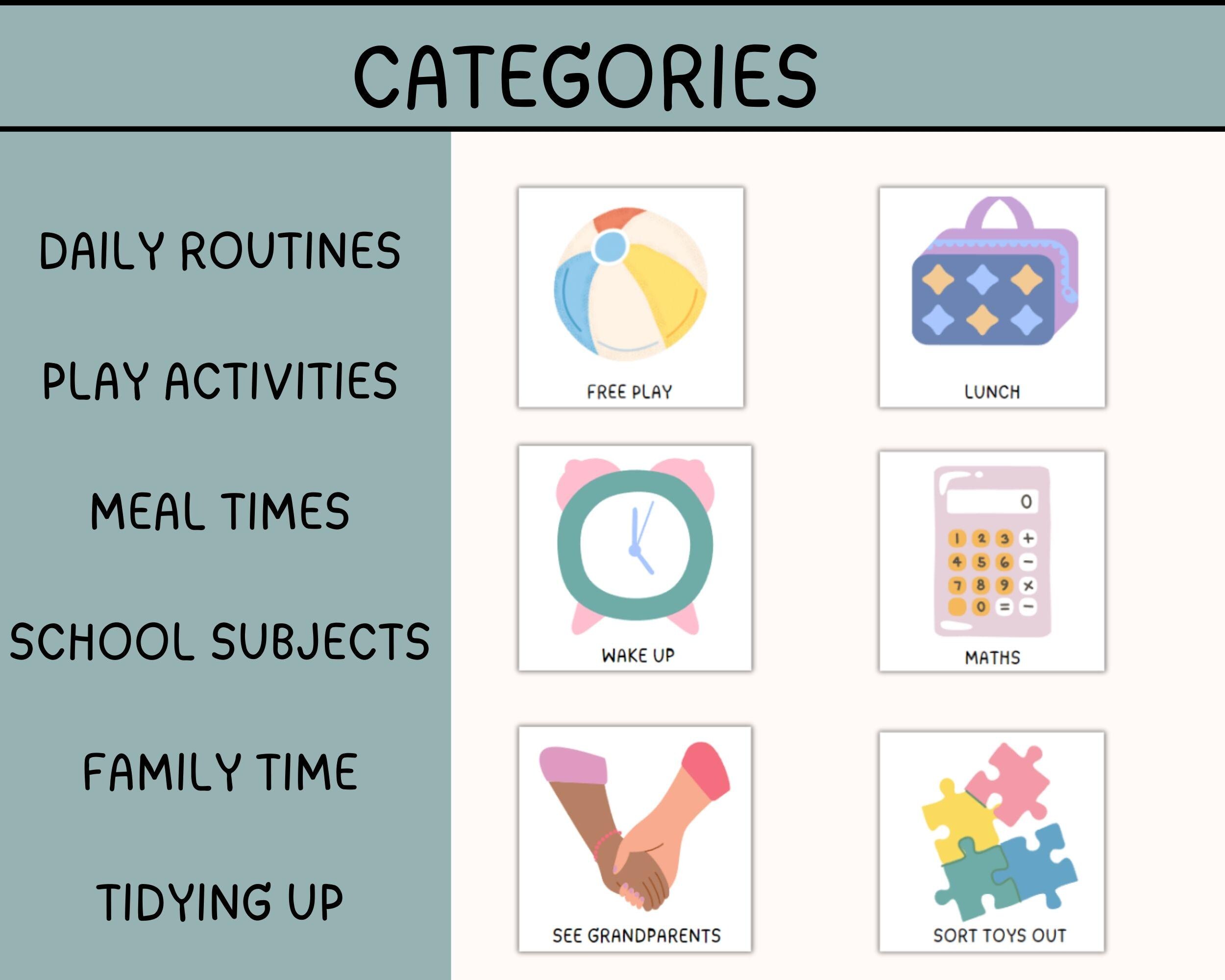 CATEGORIES

DAILY ROUTINES

PLAY ACTIVITIES

MEAL TIMES

SCHOOL SUBJECTS

FAMILY TIME

TIDYING UP

FREE PLAY

LUNCH

WAKE UP

0
1 2 3 +
4 5 6 −
7 8 9 ×
0 = −

MATHS

SEE GRANDPARENTS

SORT TOYS OUT